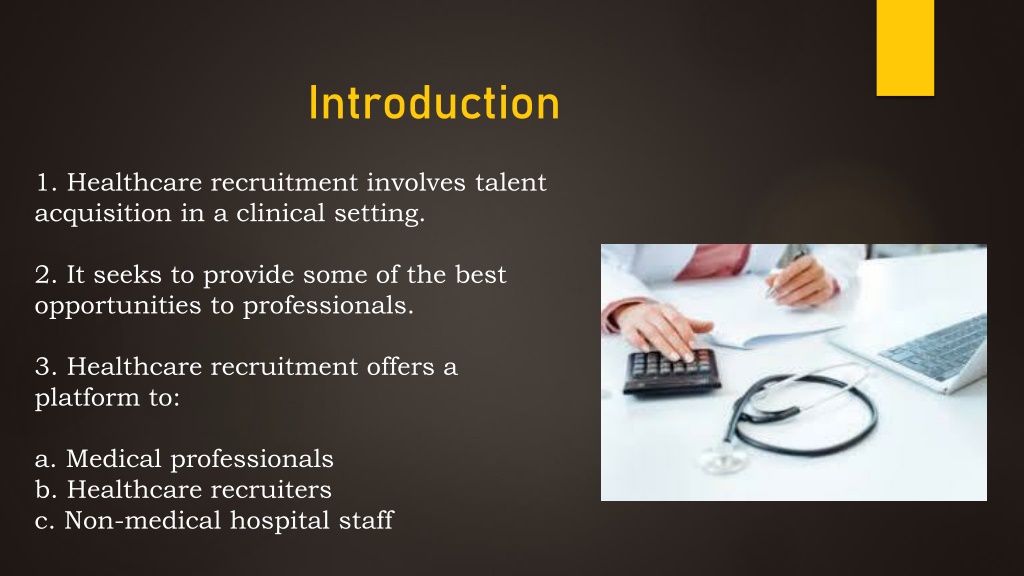 Introduction

1. Healthcare recruitment involves talent acquisition in a clinical setting.

2. It seeks to provide some of the best opportunities to professionals.

3. Healthcare recruitment offers a platform to:

a. Medical professionals
b. Healthcare recruiters
c. Non-medical hospital staff